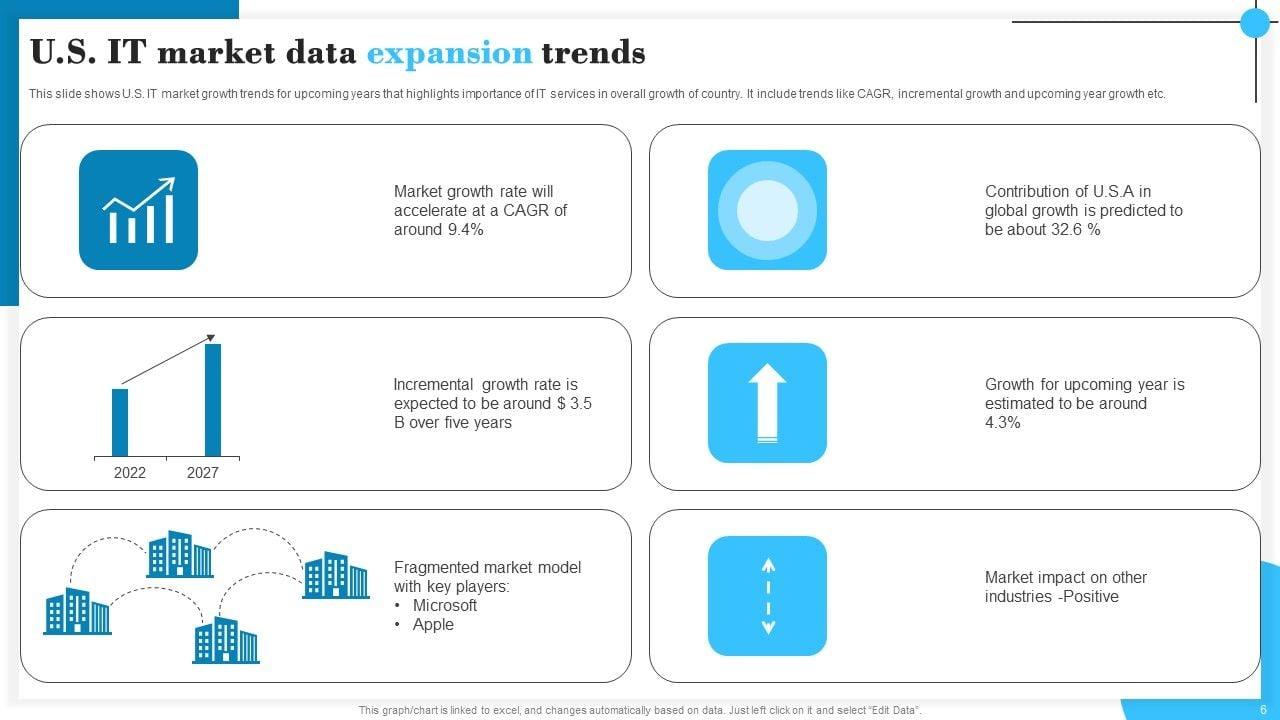 U.S. IT market data expansion trends

This slide shows U.S. IT market growth trends for upcoming years that highlights importance of IT services in overall growth of country. It include trends like CAGR, incremental growth and upcoming year growth etc.

Market growth rate will accelerate at a CAGR of around 9.4%

Contribution of U.S.A in global growth is predicted to be about 32.6 %

2022 2027

Incremental growth rate is expected to be around $ 3.5 B over five years

Growth for upcoming year is estimated to be around 4.3%

Fragmented market model with key players:
• Microsoft
• Apple

Market impact on other industries -Positive

This graph/chart is linked to excel, and changes automatically based on data. Just left click on it and select "Edit Data".

6